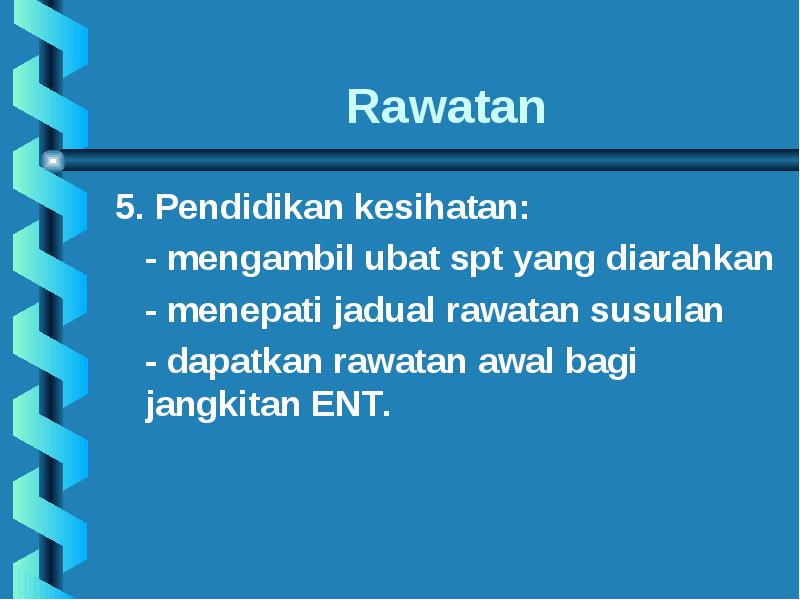 Rawatan

5. Pendidikan kesihatan:

- mengambil ubat spt yang diarahkan

- menepati jadual rawatan susulan

- dapatkan rawatan awal bagi jangkitan ENT.